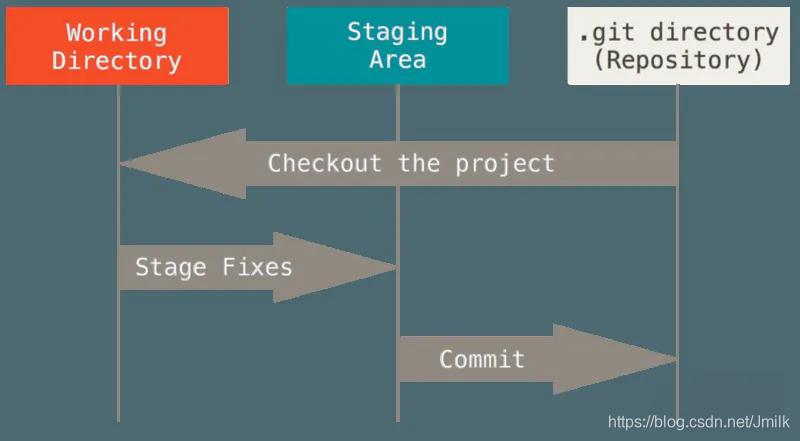 Working Directory

Staging Area

.git directory (Repository)

Checkout the project

Stage Fixes

Commit

https://blog.csdn.net/Jmilk